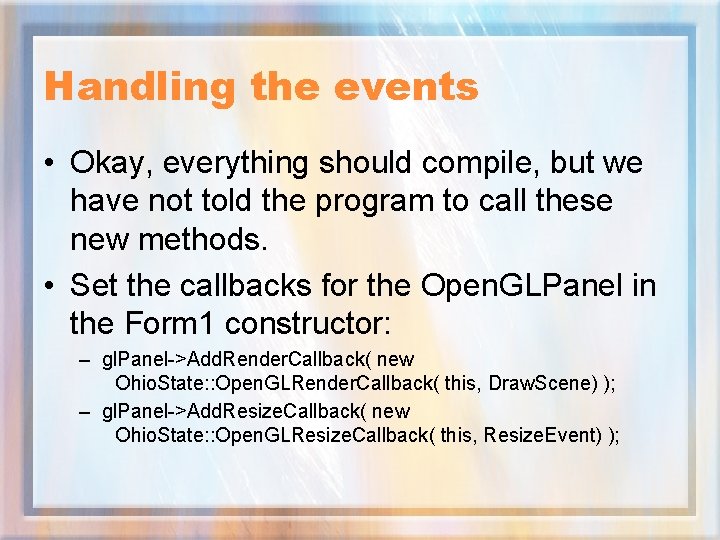 Handling the events

• Okay, everything should compile, but we have not told the program to call these new methods.

• Set the callbacks for the OpenGLPanel in the Form1 constructor:

– glPanel->AddRenderCallback( new OhioState::OpenGLRenderCallback( this, DrawScene) );

– glPanel->AddResizeCallback( new OhioState::OpenGLResizeCallback( this, ResizeEvent) );